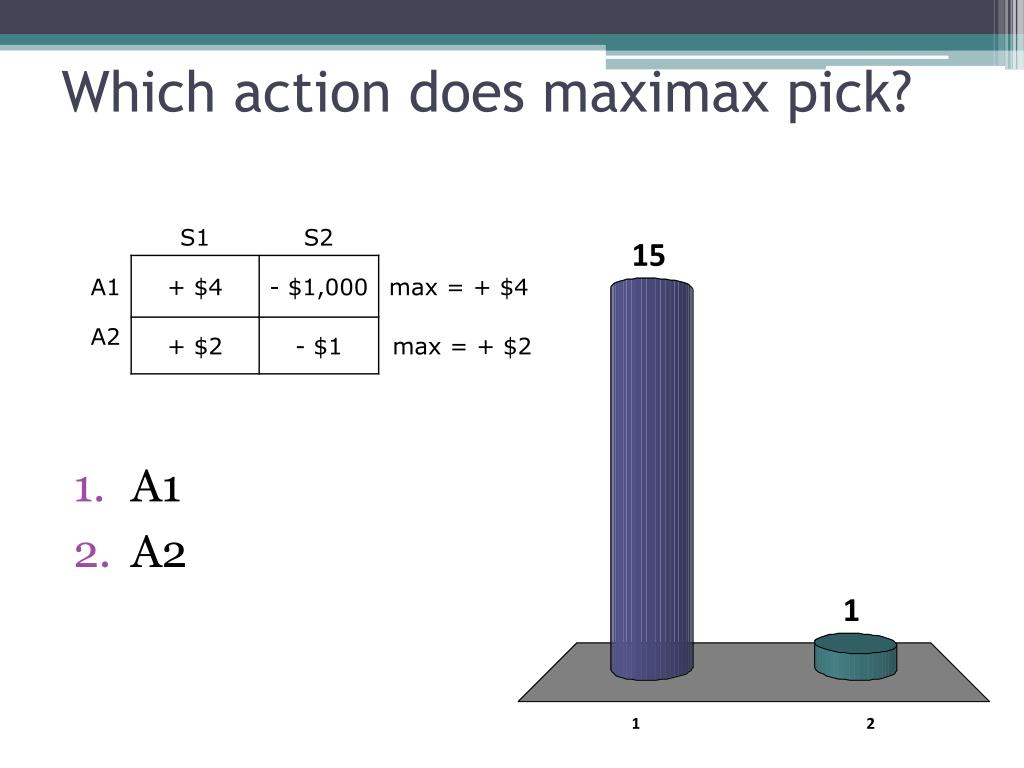 Which action does maximax pick?

| | S1 | S2 | |
|---|---|---|---|
| A1 | + \$4 | - \$1,000 | max = + \$4 |
| A2 | + \$2 | - \$1 | max = + \$2 |

1. A1
2. A2

15

1

1

2